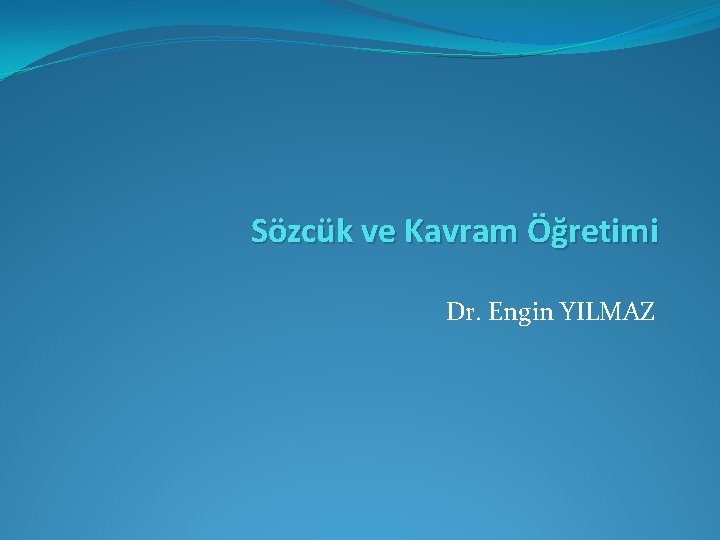 Sözcük ve Kavram Öğretimi

Dr. Engin YILMAZ